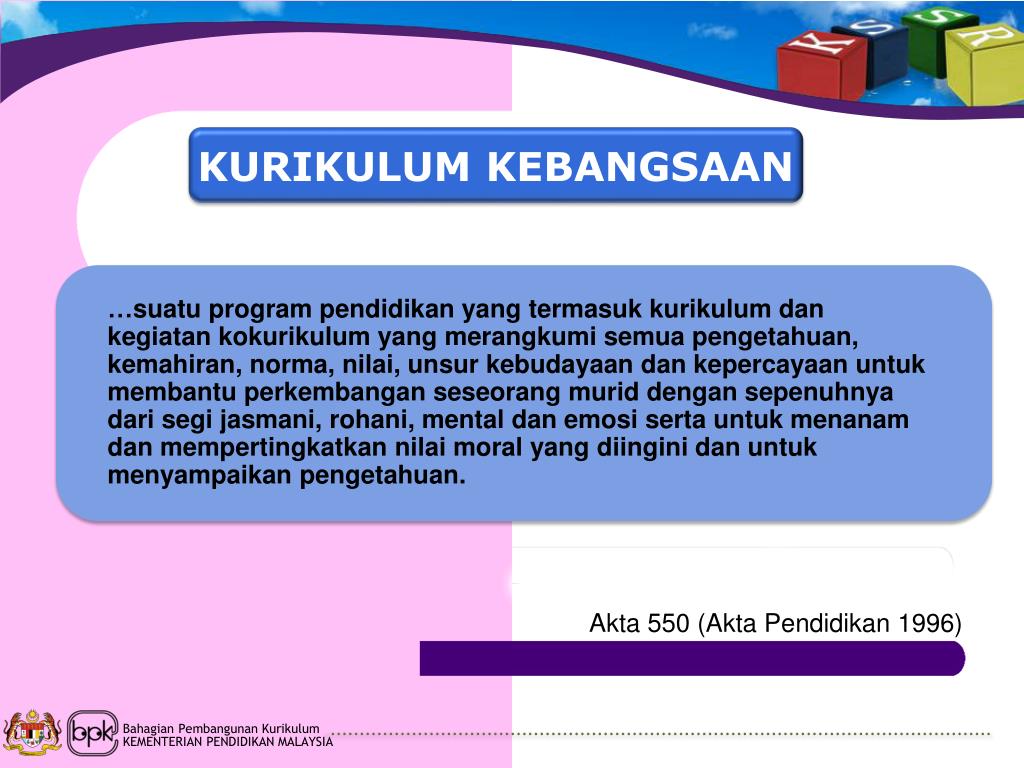 K S S R

KURIKULUM KEBANGSAAN

…suatu program pendidikan yang termasuk kurikulum dan kegiatan kokurikulum yang merangkumi semua pengetahuan, kemahiran, norma, nilai, unsur kebudayaan dan kepercayaan untuk membantu perkembangan seseorang murid dengan sepenuhnya dari segi jasmani, rohani, mental dan emosi serta untuk menanam dan mempertingkatkan nilai moral yang diingini dan untuk menyampaikan pengetahuan.

Akta 550 (Akta Pendidikan 1996)

bpk

Bahagian Pembangunan Kurikulum
KEMENTERIAN PENDIDIKAN MALAYSIA